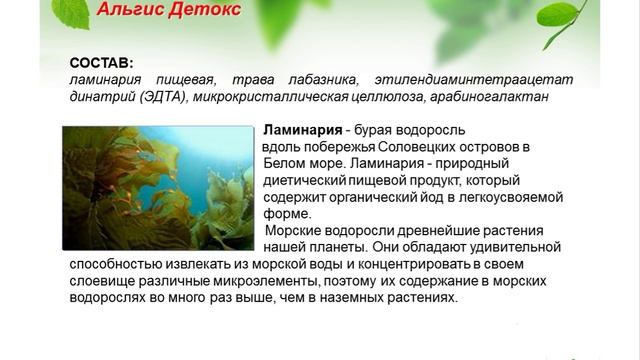 Альгис Детокс

СОСТАВ:
ламинария пищевая, трава лабазника, этилендиаминтетраацетат динатрий (ЭДТА), микрокристаллическая целлюлоза, арабиногалактан

Ламинария - бурая водоросль вдоль побережья Соловецких островов в Белом море. Ламинария - природный диетический пищевой продукт, который содержит органический йод в легкоусвояемой форме.

Морские водоросли древнейшие растения нашей планеты. Они обладают удивительной способностью извлекать из морской воды и концентрировать в своем слоевище различные микроэлементы, поэтому их содержание в морских водорослях во много раз выше, чем в наземных растениях.